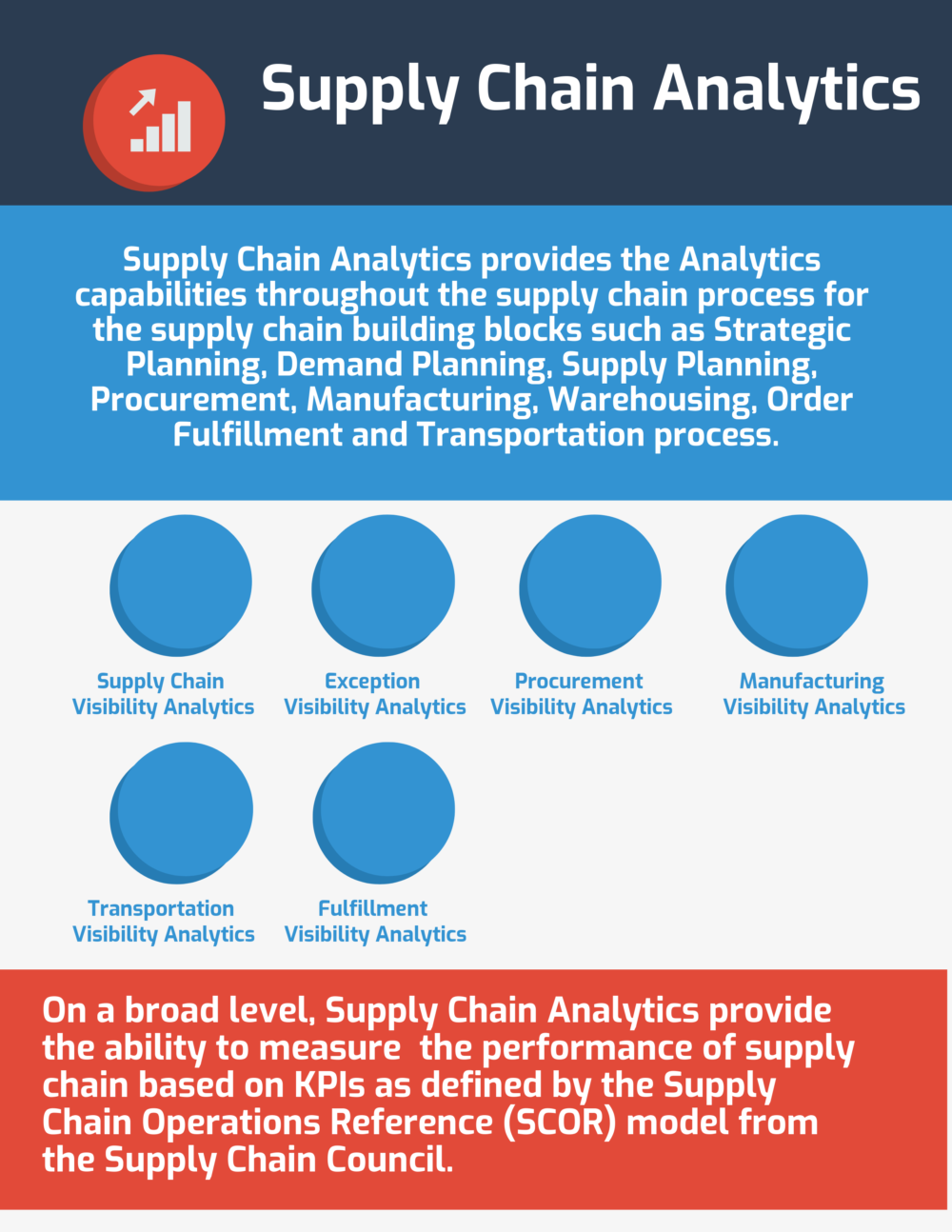 Supply Chain Analytics

Supply Chain Analytics provides the Analytics capabilities throughout the supply chain process for the supply chain building blocks such as Strategic Planning, Demand Planning, Supply Planning, Procurement, Manufacturing, Warehousing, Order Fulfillment and Transportation process.

Supply Chain Visibility Analytics

Exception Visibility Analytics

Procurement Visibility Analytics

Manufacturing Visibility Analytics

Transportation Visibility Analytics

Fulfillment Visibility Analytics

On a broad level, Supply Chain Analytics provide the ability to measure the performance of supply chain based on KPIs as defined by the Supply Chain Operations Reference (SCOR) model from the Supply Chain Council.